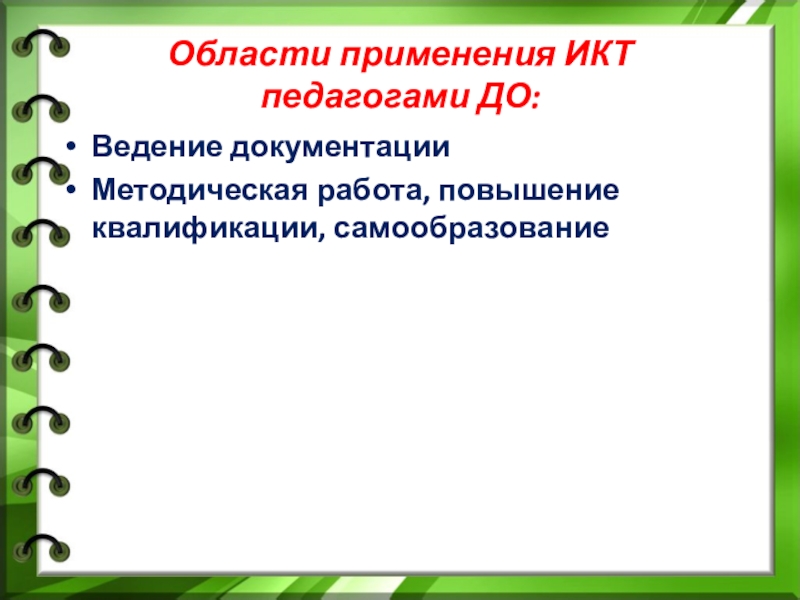 Области применения ИКТ педагогами ДО:

• Ведение документации
• Методическая работа, повышение квалификации, самообразование